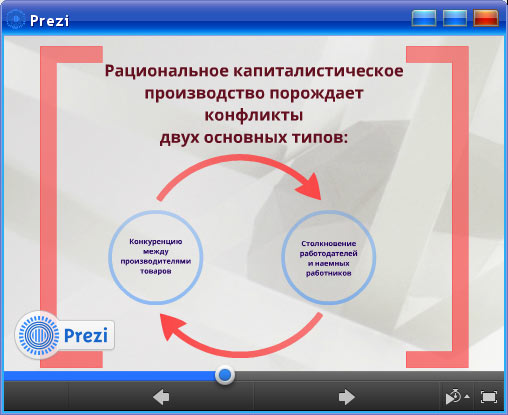 Prezi

Рациональное капиталистическое производство порождает конфликты двух основных типов:

Конкуренцию между производителями товаров

Столкновение работодателей и наемных работников

Prezi